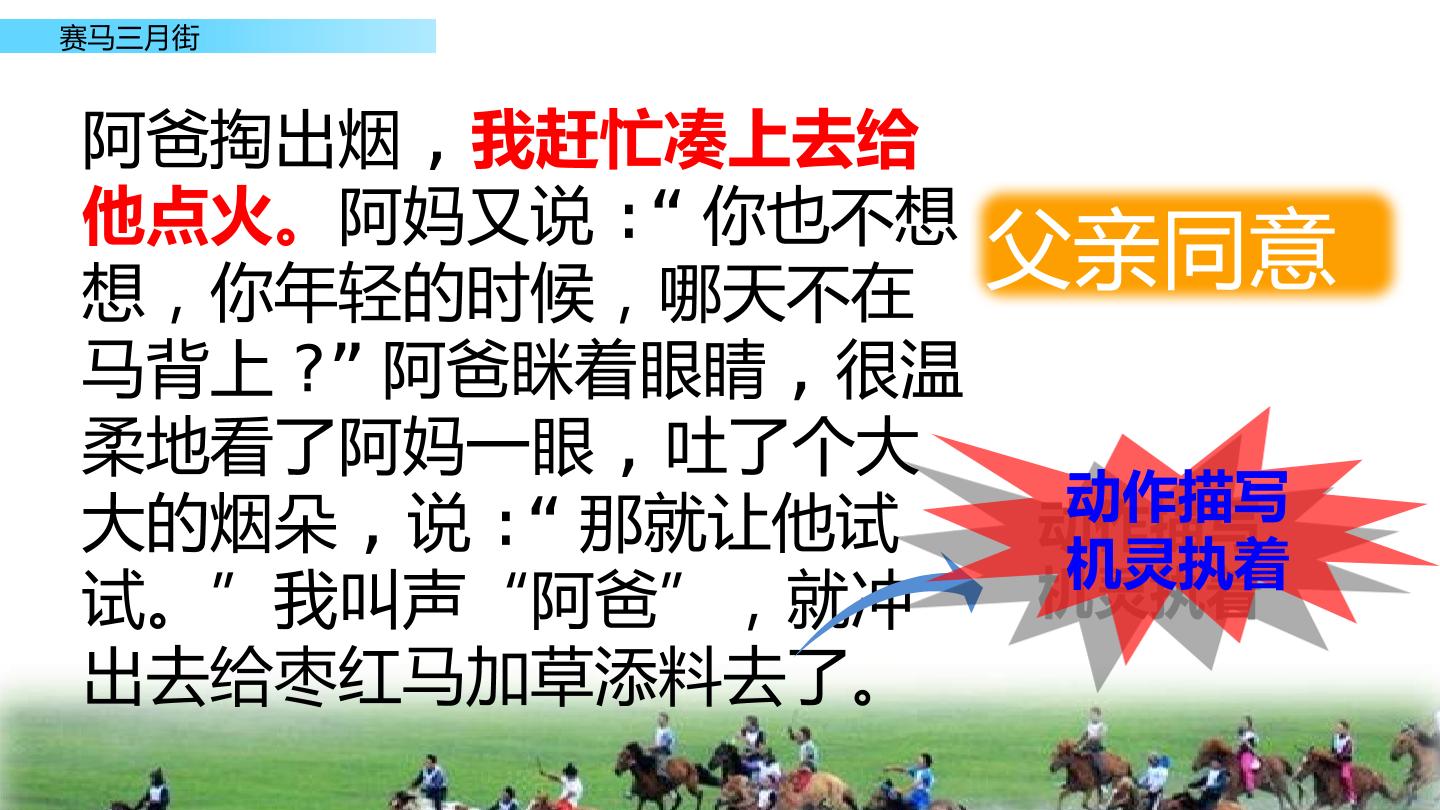 赛马三月街

阿爸掏出烟，我赶忙凑上去给他点火。阿妈又说：“你也不想想，你年轻的时候，哪天不在马背上？”阿爸眯着眼睛，很温柔地看了阿妈一眼，吐了个大大的烟朵，说：“那就让他试试。”我叫声“阿爸”，就冲出去给枣红马加草添料去了。

父亲同意

动作描写
机灵执着